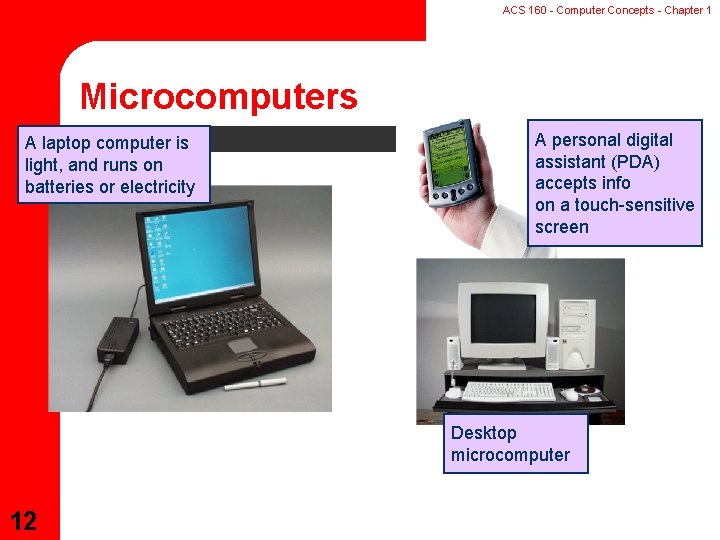 ACS 160 - Computer Concepts - Chapter 1

Microcomputers

A laptop computer is light, and runs on batteries or electricity

A personal digital assistant (PDA) accepts info on a touch-sensitive screen

Desktop microcomputer

12